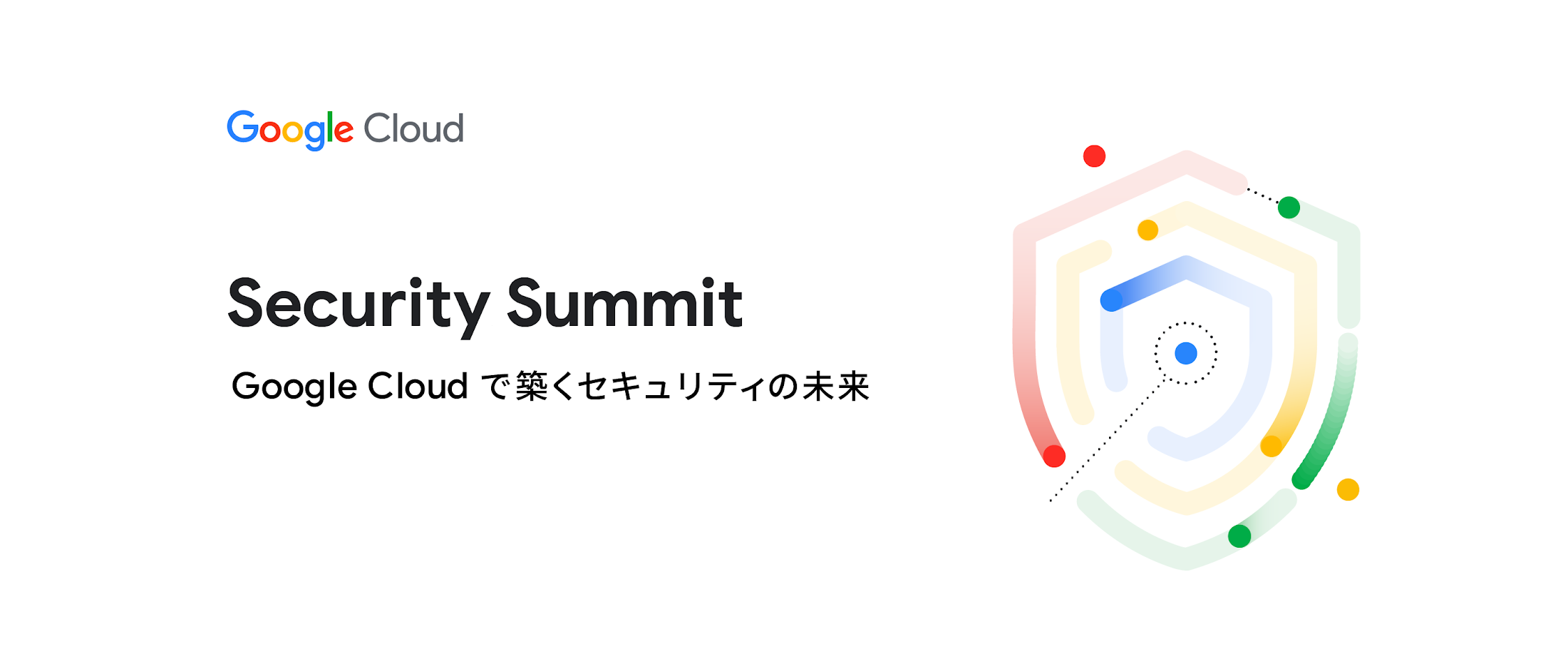 Google Cloud

Security Summit

Google Cloud で築くセキュリティの未来